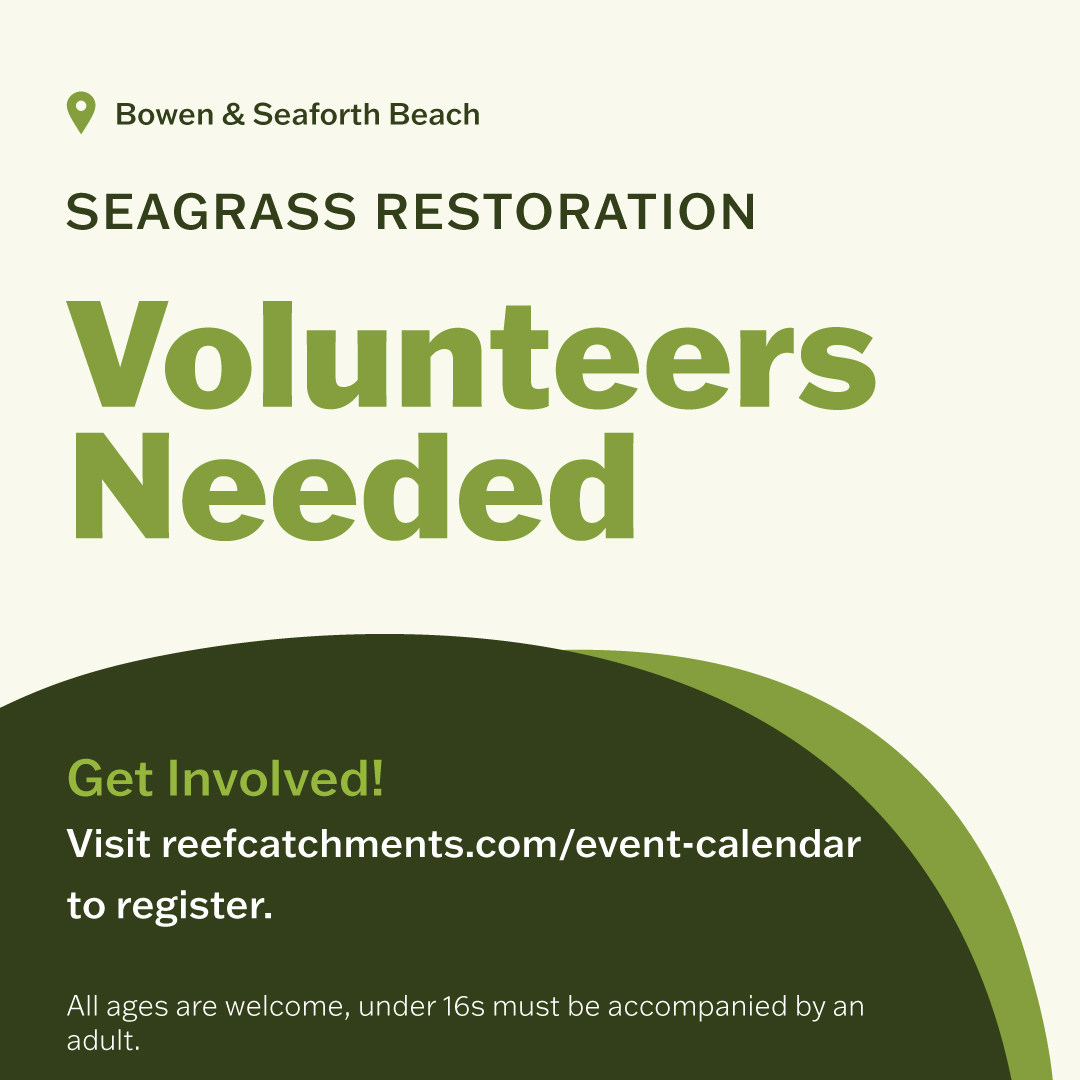 Bowen & Seaforth Beach

SEAGRASS RESTORATION

Volunteers Needed

Get Involved!

Visit reefcatchments.com/event-calendar to register.

All ages are welcome, under 16s must be accompanied by an adult.